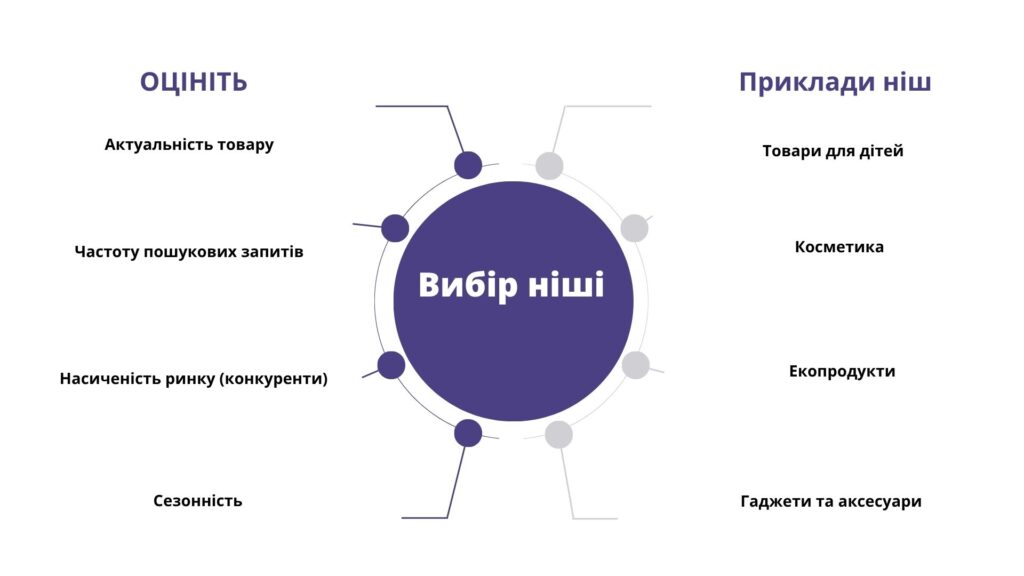 ОЦІНІТЬ

Актуальність товару

Частоту пошукових запитів

Насиченість ринку (конкуренти)

Сезонність

Вибір ніші

Приклади ніш

Товари для дітей

Косметика

Екопродукти

Гаджети та аксесуари